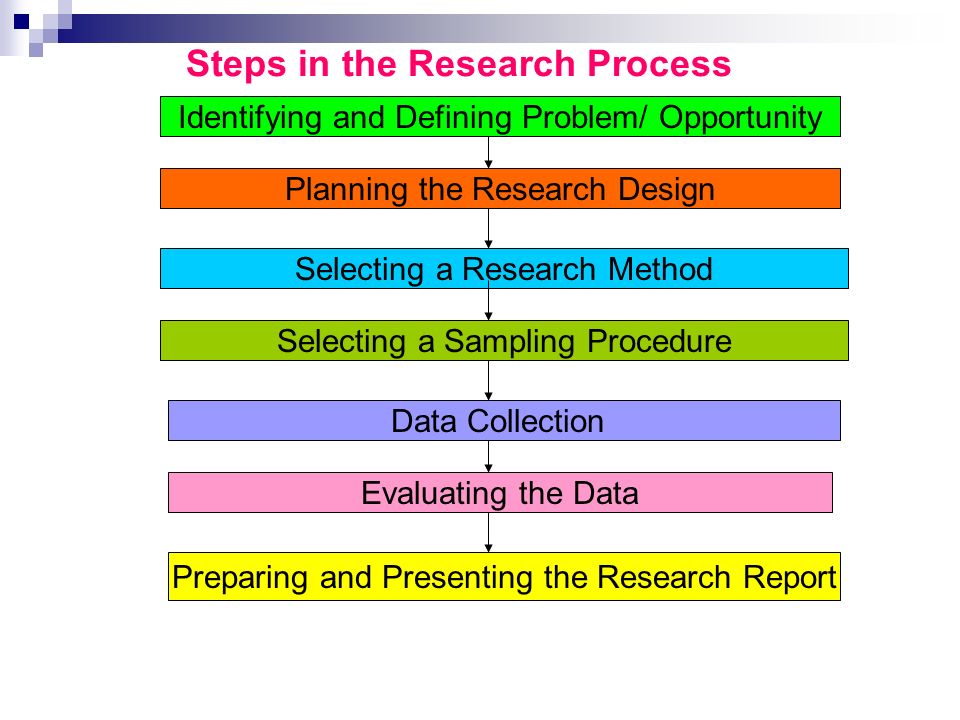 Steps in the Research Process

Identifying and Defining Problem/ Opportunity

Planning the Research Design

Selecting a Research Method

Selecting a Sampling Procedure

Data Collection

Evaluating the Data

Preparing and Presenting the Research Report